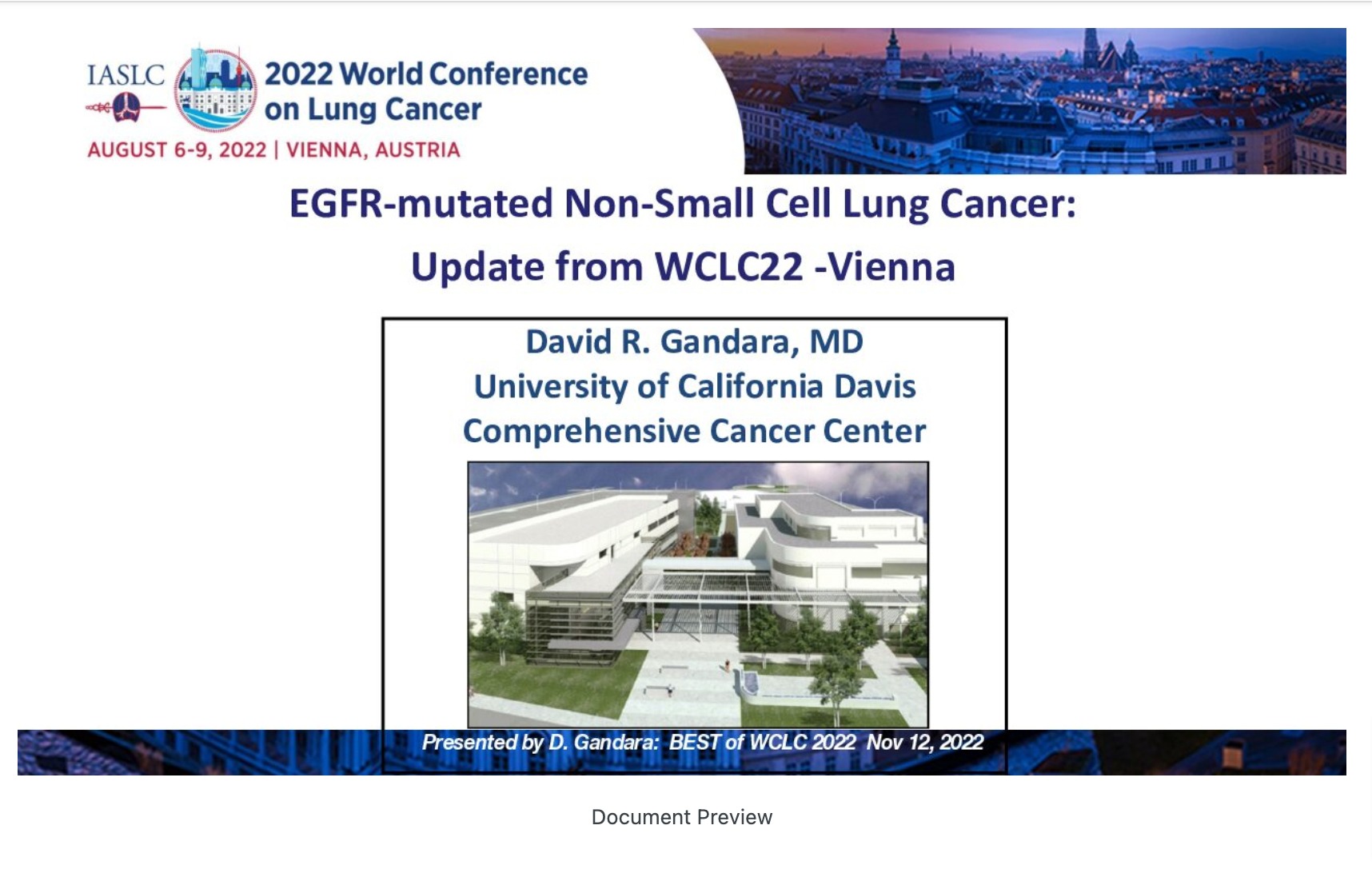 IASLC

2022 World Conference on Lung Cancer

AUGUST 6-9, 2022 | VIENNA, AUSTRIA

EGFR-mutated Non-Small Cell Lung Cancer:
Update from WCLC22 -Vienna

David R. Gandara, MD
University of California Davis
Comprehensive Cancer Center

Presented by D. Gandara: BEST of WCLC 2022 Nov 12, 2022

Document Preview